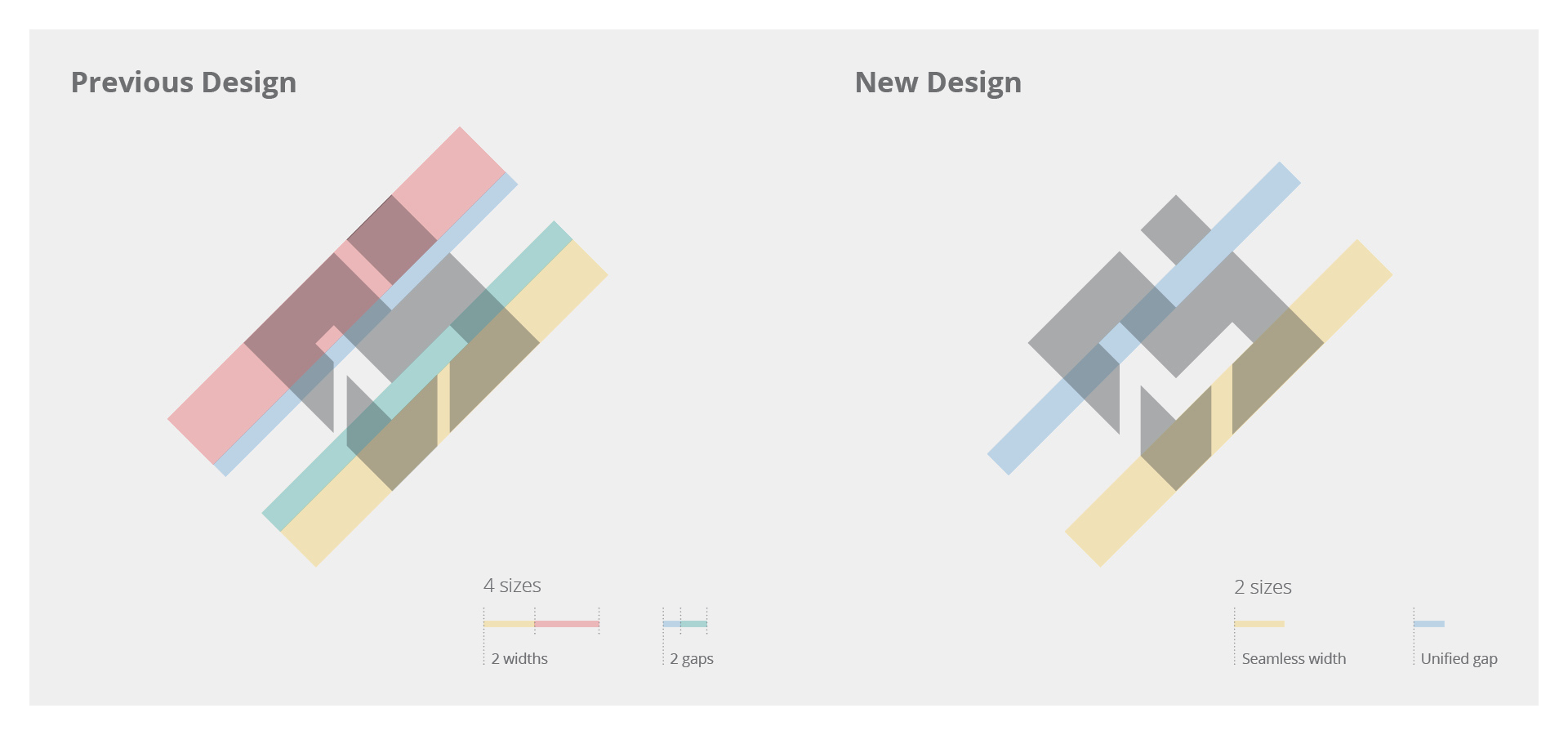 Previous Design

4 sizes

2 widths

2 gaps

New Design

2 sizes

Seamless width

Unified gap